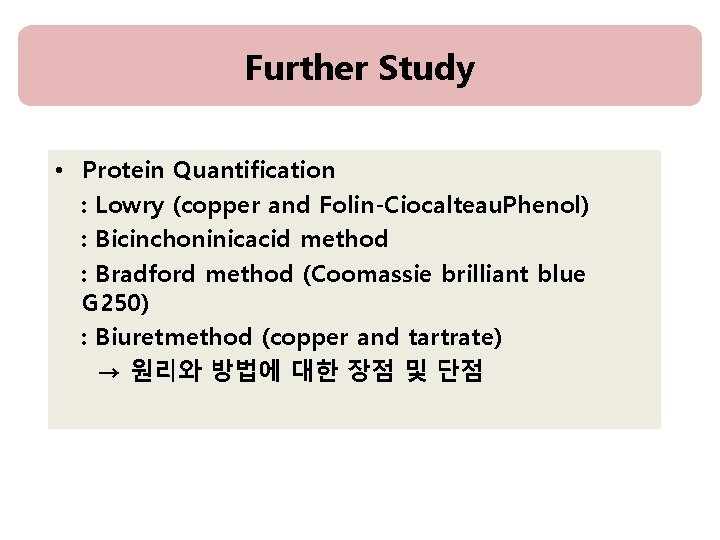 Further Study

• Protein Quantification
: Lowry (copper and Folin-CiocalteauPhenol)
: Bicinchoninicacid method
: Bradford method (Coomassie brilliant blue G250)
: Biuretmethod (copper and tartrate)
→ 원리와 방법에 대한 장점 및 단점